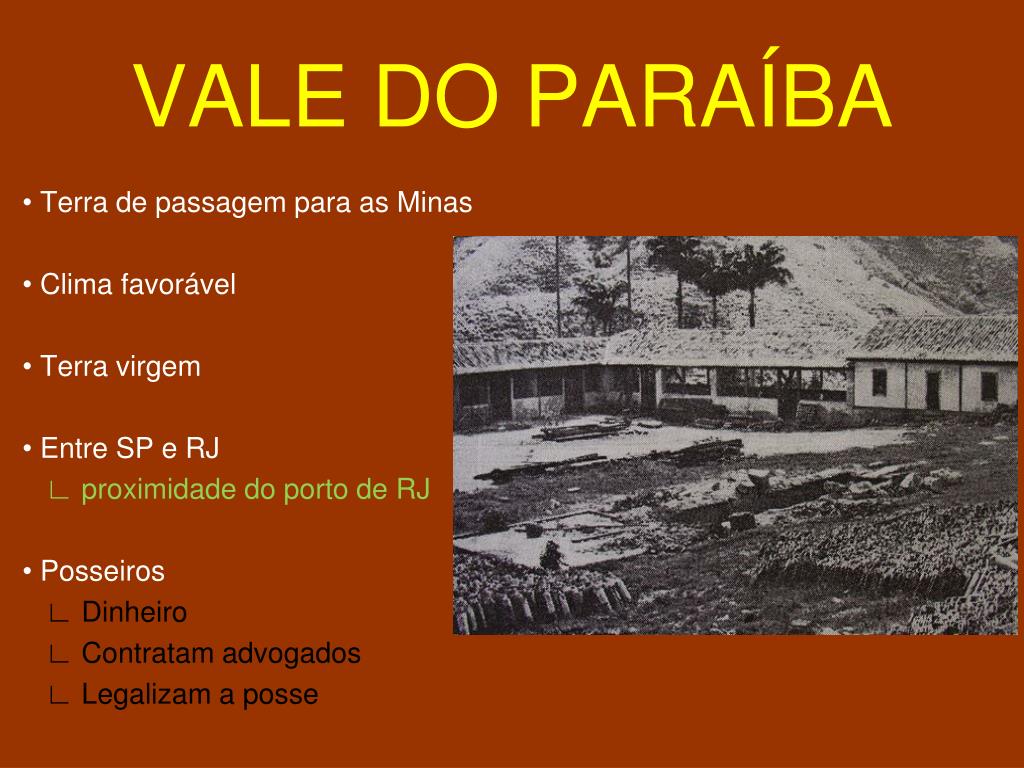 VALE DO PARAÍBA

• Terra de passagem para as Minas

• Clima favorável

• Terra virgem

• Entre SP e RJ
∟ proximidade do porto de RJ

• Posseiros
∟ Dinheiro
∟ Contratam advogados
∟ Legalizam a posse